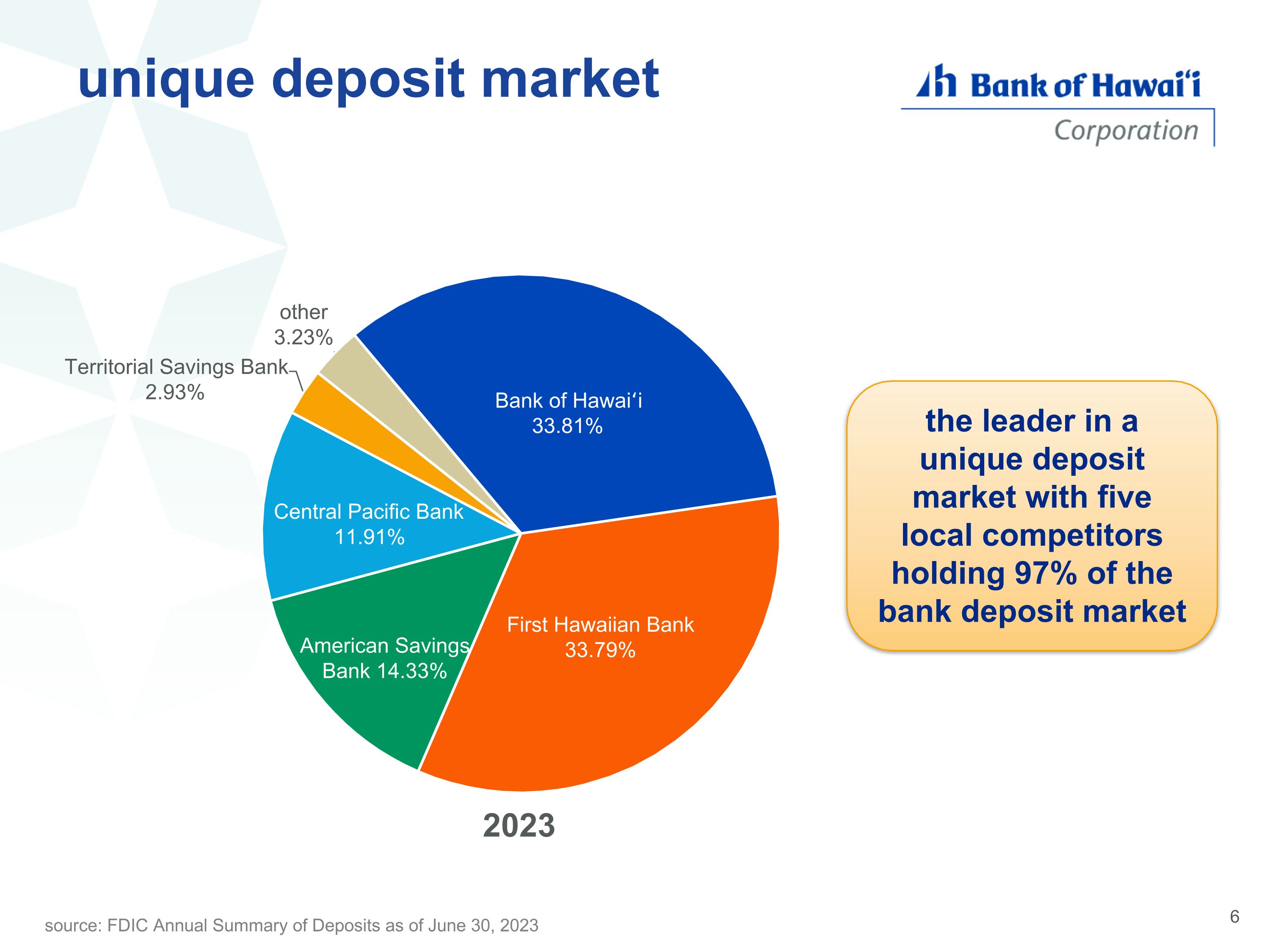 unique deposit market

Bank of Hawaiʻi
Corporation

other
3.23%

Territorial Savings Bank
2.93%

Bank of Hawaiʻi
33.81%

Central Pacific Bank
11.91%

American Savings Bank 14.33%

First Hawaiian Bank
33.79%

2023

the leader in a unique deposit market with five local competitors holding 97% of the bank deposit market

source: FDIC Annual Summary of Deposits as of June 30, 2023

6